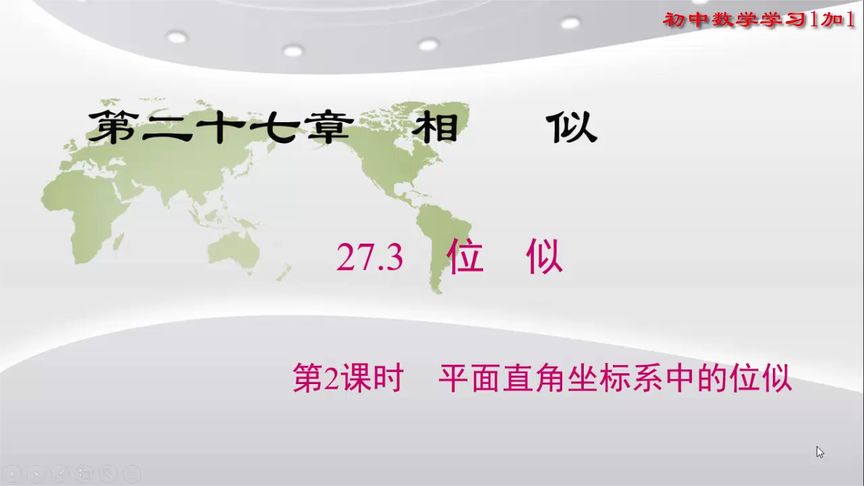 初中数学学习1加1

第二十七章 相 似

27.3 位 似

第2课时 平面直角坐标系中的位似